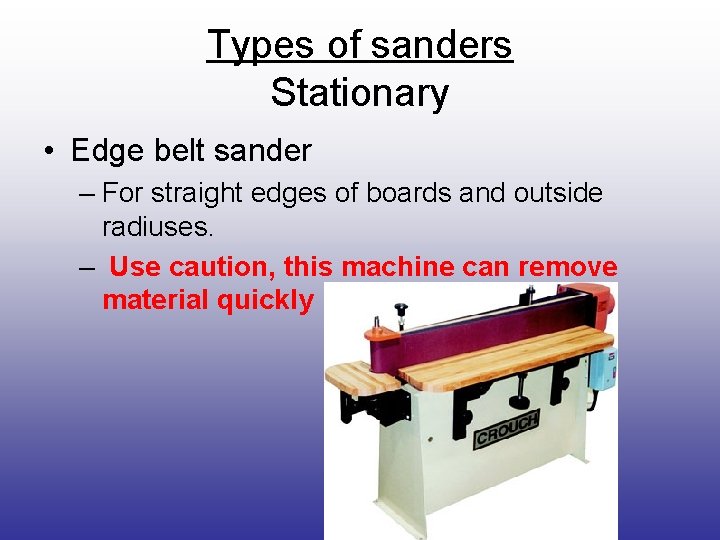 Types of sanders
Stationary

• Edge belt sander
– For straight edges of boards and outside radiuses.
– Use caution, this machine can remove material quickly

CROUCH